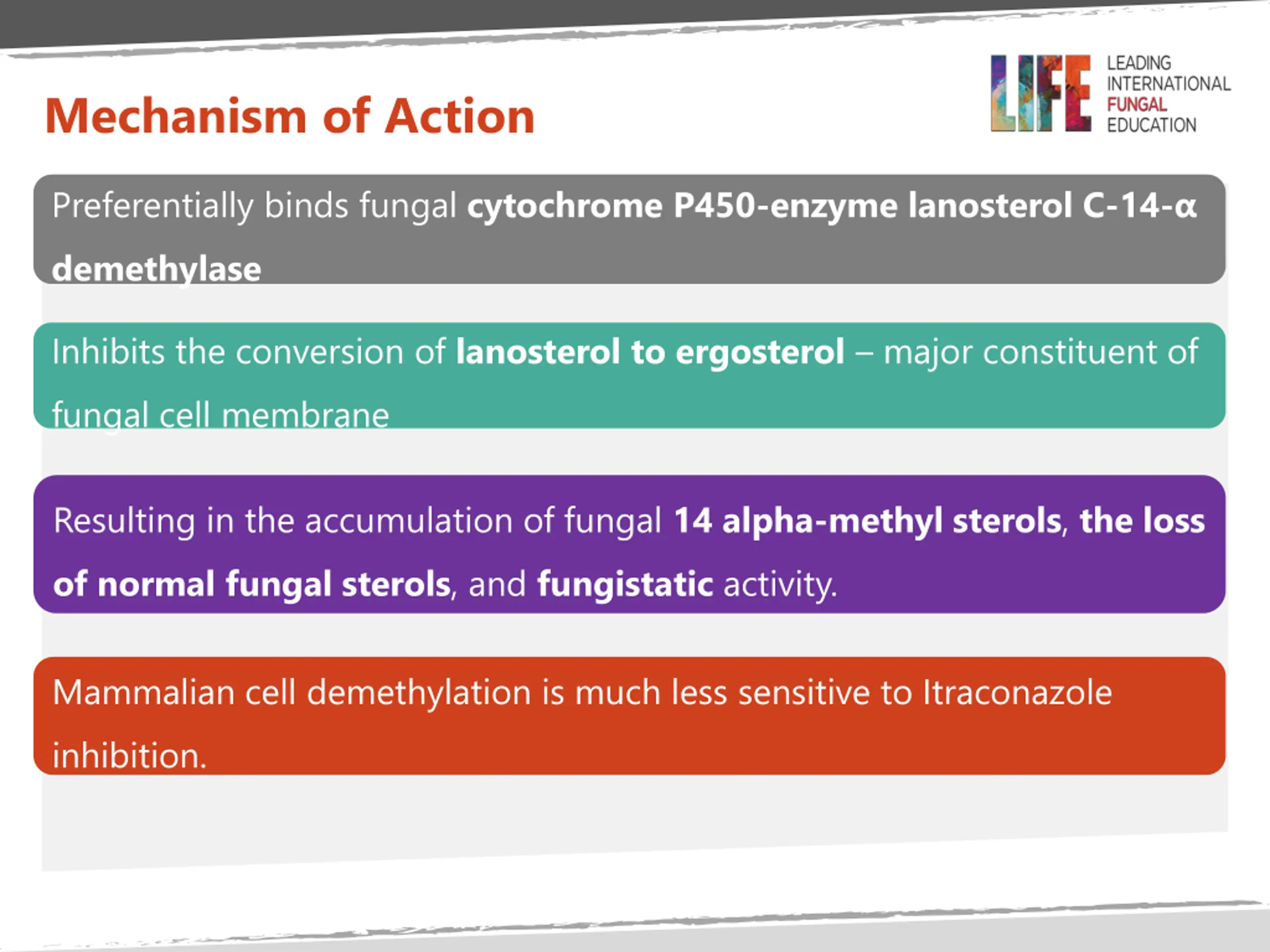 Mechanism of Action

LIFE LEADING INTERNATIONAL FUNGAL EDUCATION

Preferentially binds fungal cytochrome P450-enzyme lanosterol C-14-α demethylase

Inhibits the conversion of lanosterol to ergosterol – major constituent of fungal cell membrane

Resulting in the accumulation of fungal 14 alpha-methyl sterols, the loss of normal fungal sterols, and fungistatic activity.

Mammalian cell demethylation is much less sensitive to Itraconazole inhibition.